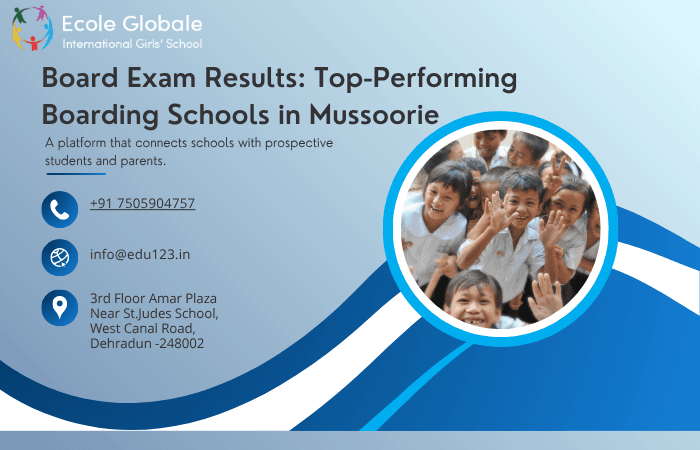 Ecole Globale
International Girls' School

Board Exam Results: Top-Performing Boarding Schools in Mussoorie

A platform that connects schools with prospective students and parents.

+91 7505904757

info@edu123.in

3rd Floor Amar Plaza
Near St.Judes School,
West Canal Road,
Dehradun -248002